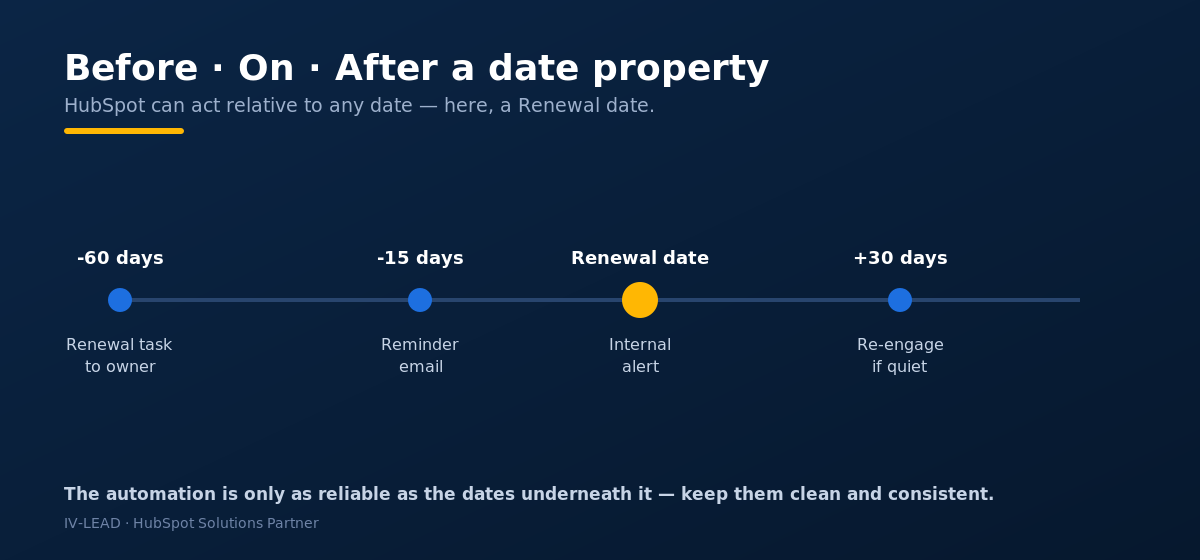 Before · On · After a date property

HubSpot can act relative to any date — here, a Renewal date.

-60 days

Renewal task to owner

-15 days

Reminder email

Renewal date

Internal alert

+30 days

Re-engage if quiet

The automation is only as reliable as the dates underneath it — keep them clean and consistent.

IV-LEAD · HubSpot Solutions Partner